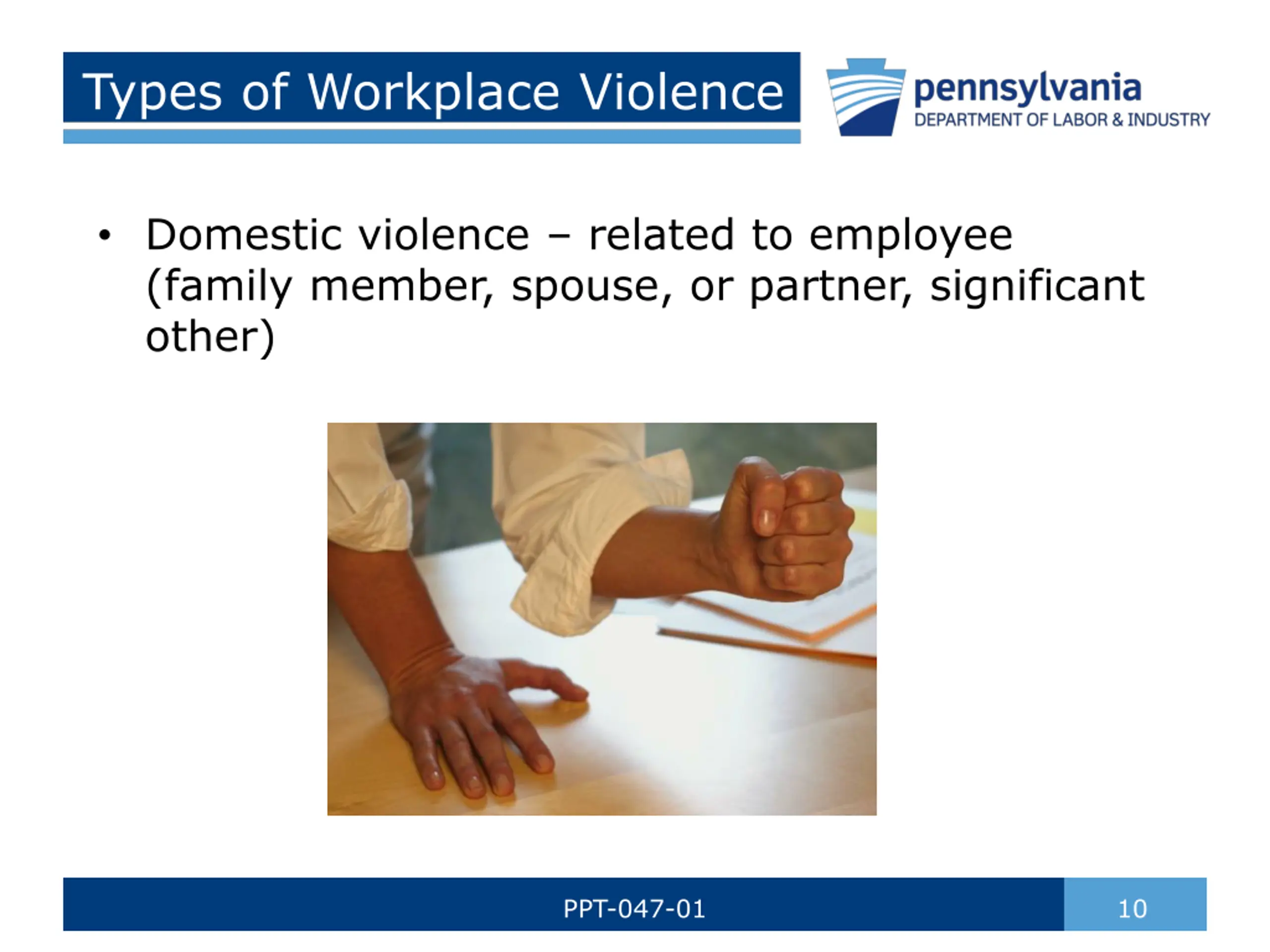 Types of Workplace Violence

pennsylvania
DEPARTMENT OF LABOR & INDUSTRY

• Domestic violence – related to employee (family member, spouse, or partner, significant other)

PPT-047-01

10